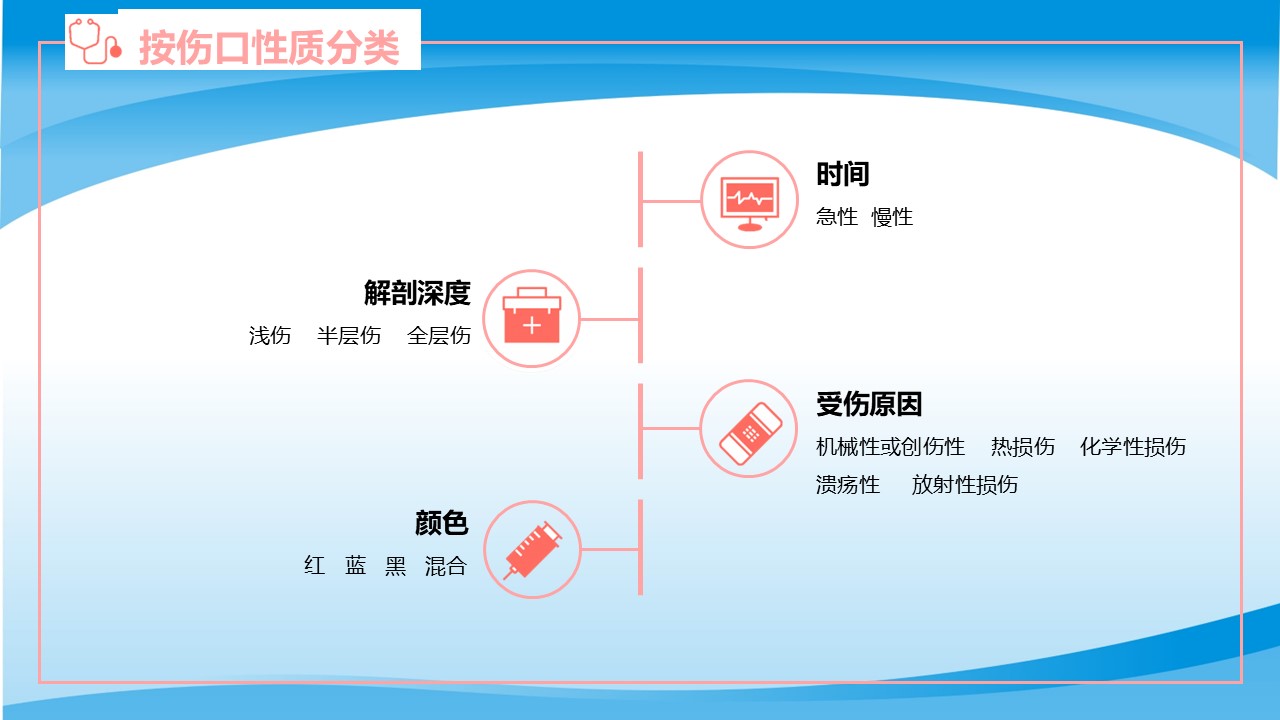 按伤口性质分类

时间
急性 慢性

解剖深度
浅伤 半层伤 全层伤

受伤原因
机械性或创伤性 热损伤 化学性损伤
溃疡性 放射性损伤

颜色
红 蓝 黑 混合